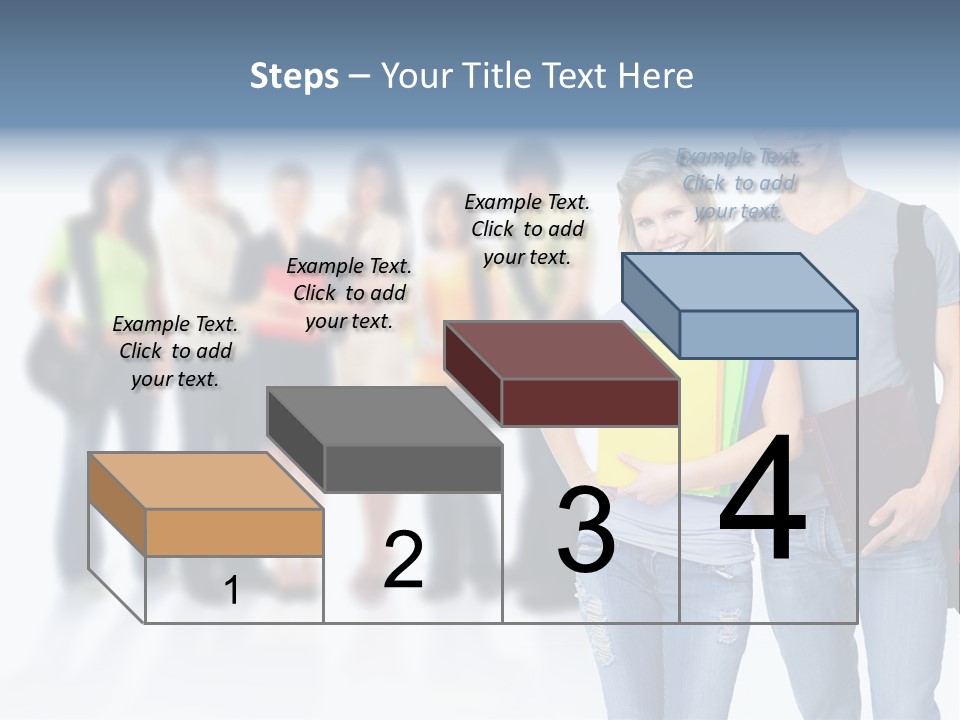 Steps – Your Title Text Here

Example Text. Click to add your text.

Example Text. Click to add your text.

Example Text. Click to add your text.

Example Text. Click to add your text.

1

2

3

4